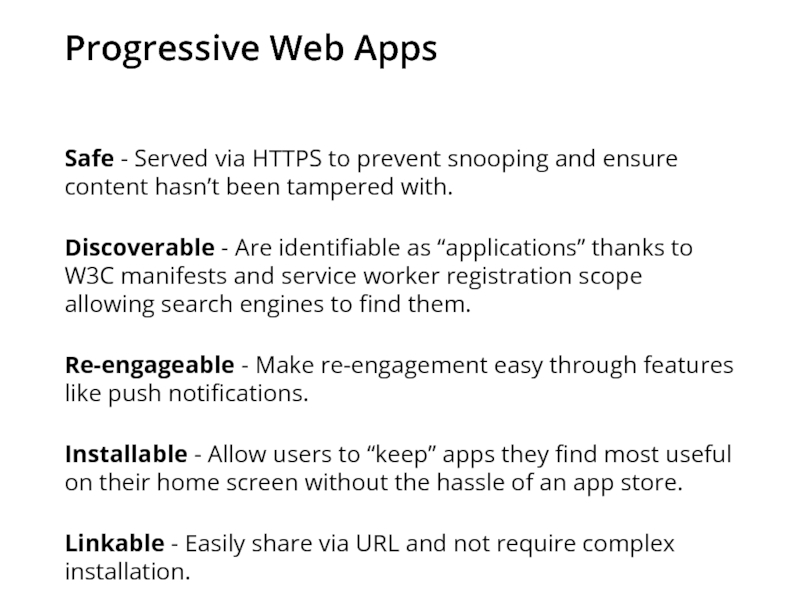 Progressive Web Apps

Safe - Served via HTTPS to prevent snooping and ensure content hasn’t been tampered with.

Discoverable - Are identifiable as “applications” thanks to W3C manifests and service worker registration scope allowing search engines to find them.

Re-engageable - Make re-engagement easy through features like push notifications.

Installable - Allow users to “keep” apps they find most useful on their home screen without the hassle of an app store.

Linkable - Easily share via URL and not require complex installation.